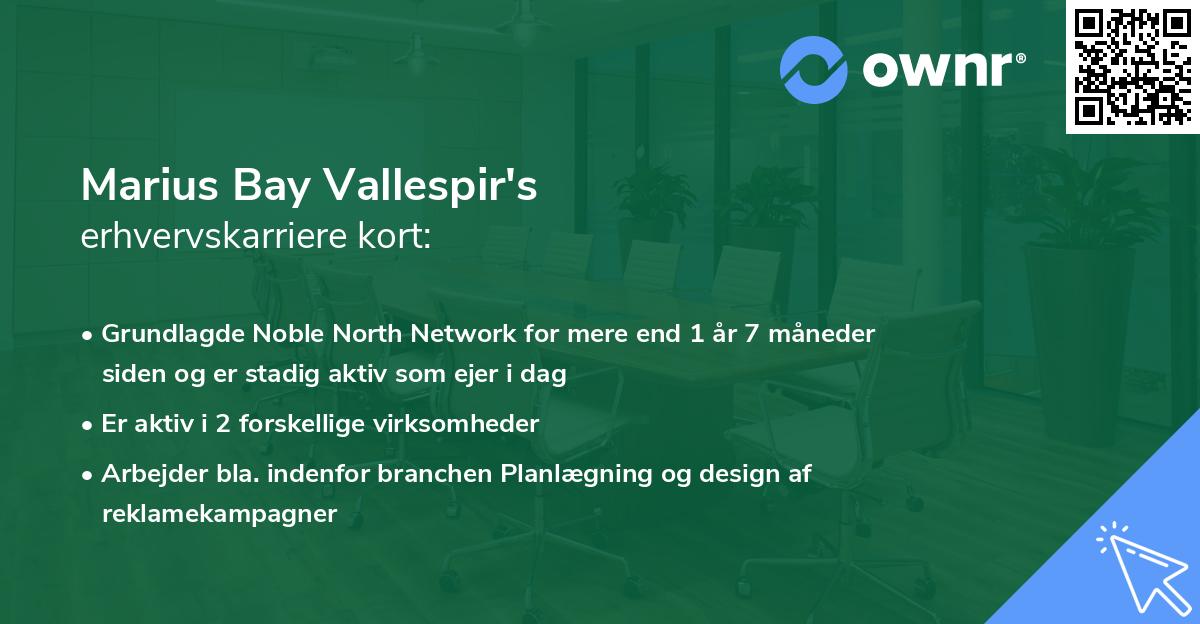 ownr®

Marius Bay Vallespir's
erhvervskarriere kort:

• Grundlagde Noble North Network for mere end 1 år 7 måneder siden og er stadig aktiv som ejer i dag

• Er aktiv i 2 forskellige virksomheder

• Arbejder bla. indenfor branchen Planlægning og design af reklamekampagner